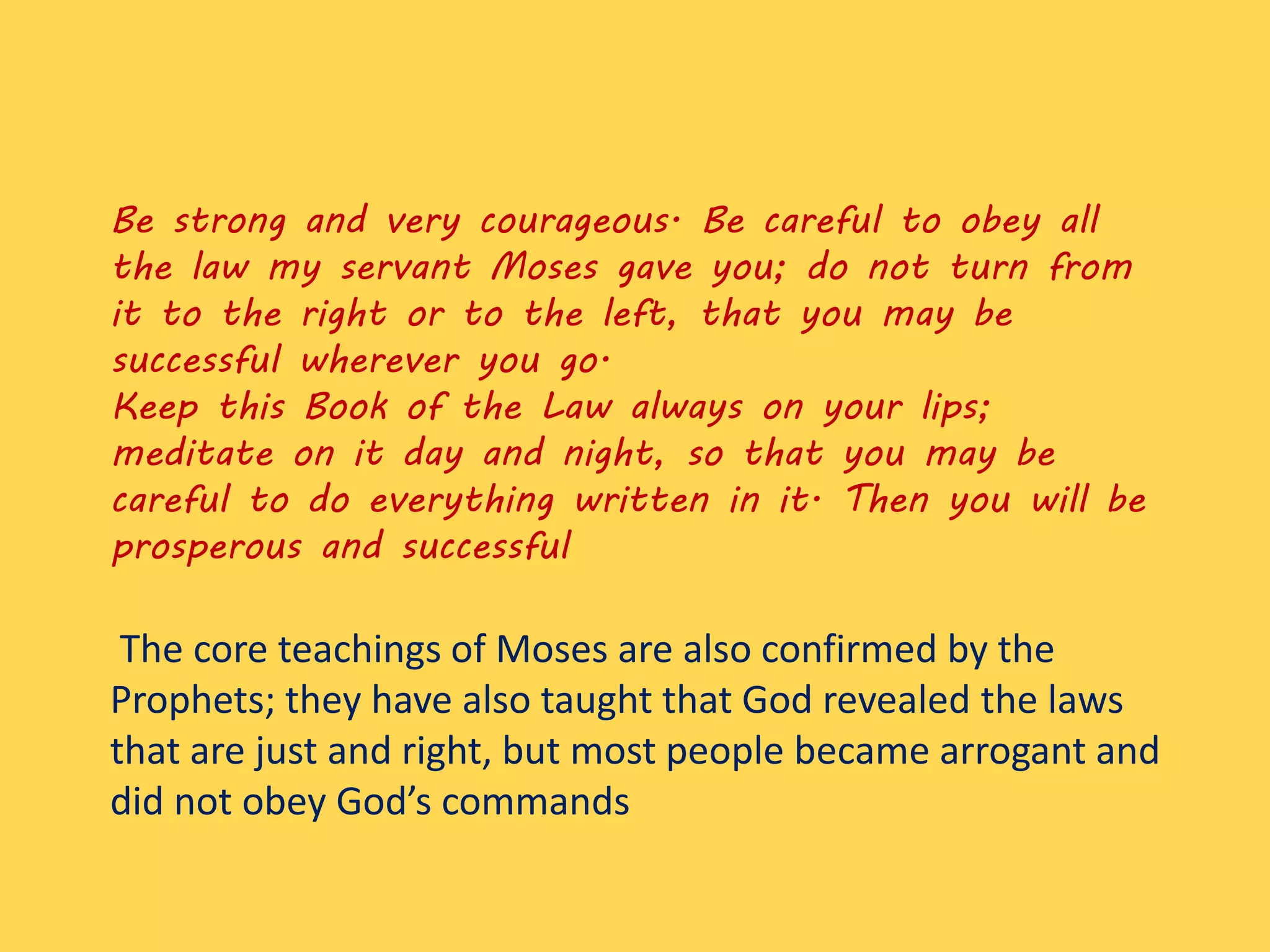 Be strong and very courageous. Be careful to obey all the law my servant Moses gave you; do not turn from it to the right or to the left, that you may be successful wherever you go.
Keep this Book of the Law always on your lips; meditate on it day and night, so that you may be careful to do everything written in it. Then you will be prosperous and successful

The core teachings of Moses are also confirmed by the Prophets; they have also taught that God revealed the laws that are just and right, but most people became arrogant and did not obey God’s commands